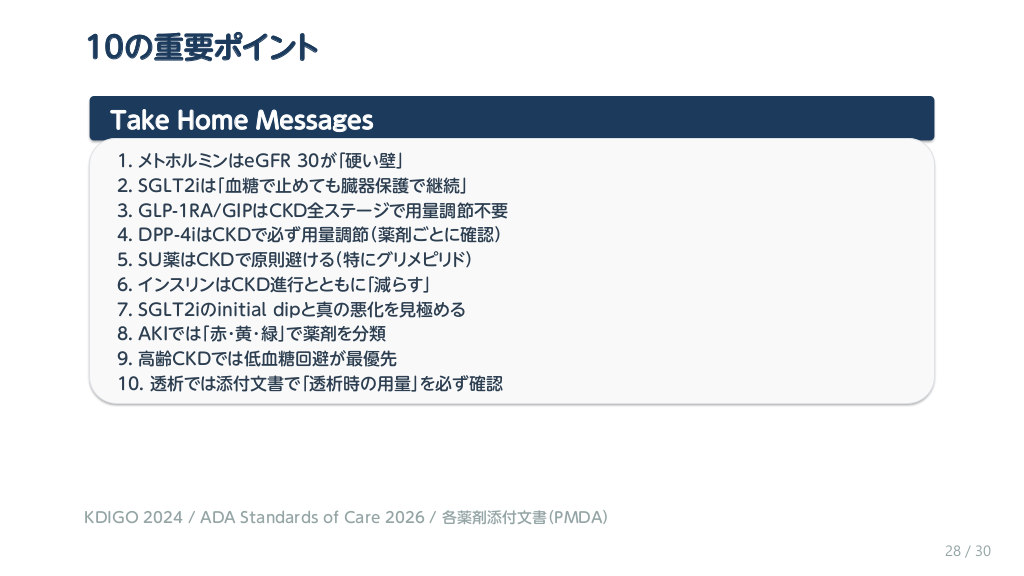 10の重要ポイント

Take Home Messages

1. メトホルミンはeGFR 30が「硬い壁」
2. SGLT2iは「血糖で止めても臓器保護で継続」
3. GLP-1RA/GIPはCKD全ステージで用量調節不要
4. DPP-4iはCKDで必ず用量調節（薬剤ごとに確認）
5. SU薬はCKDで原則避ける（特にグリメピリド）
6. インスリンはCKD進行とともに「減らす」
7. SGLT2iのinitial dipと真の悪化を見極める
8. AKIでは「赤・黄・緑」で薬剤を分類
9. 高齢CKDでは低血糖回避が最優先
10. 透析では添付文書で「透析時の用量」を必ず確認

KDIGO 2024 / ADA Standards of Care 2026 / 各薬剤添付文書（PMDA）

28 / 30